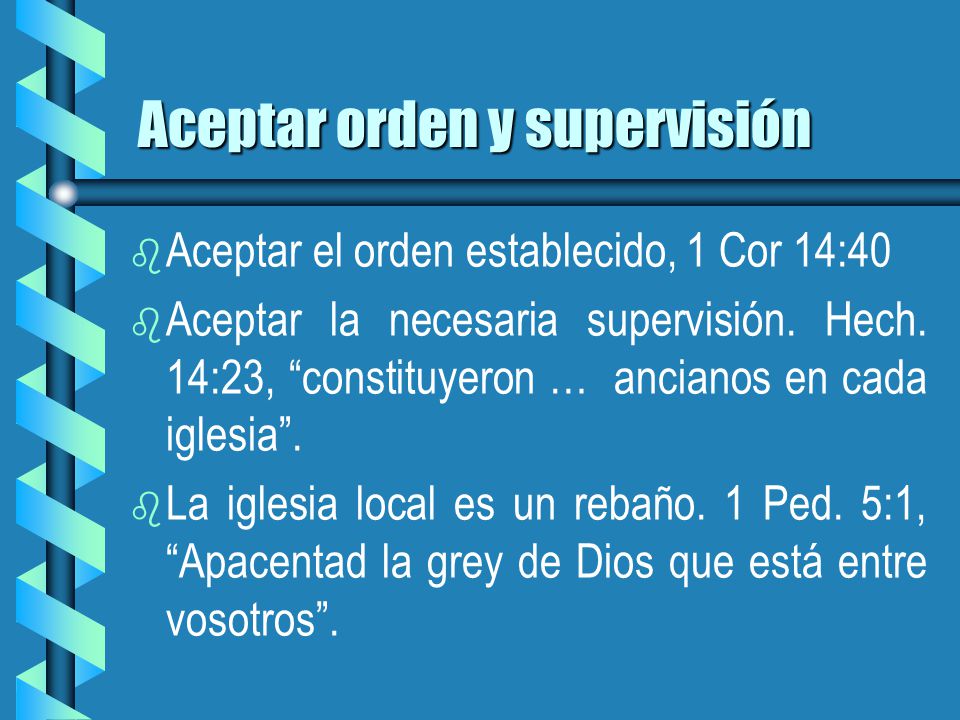 Aceptar orden y supervisión

Aceptar el orden establecido, 1 Cor 14:40

Aceptar la necesaria supervisión. Hech. 14:23, “constituyeron … ancianos en cada iglesia”.

La iglesia local es un rebaño. 1 Ped. 5:1, “Apacentad la grey de Dios que está entre vosotros”.